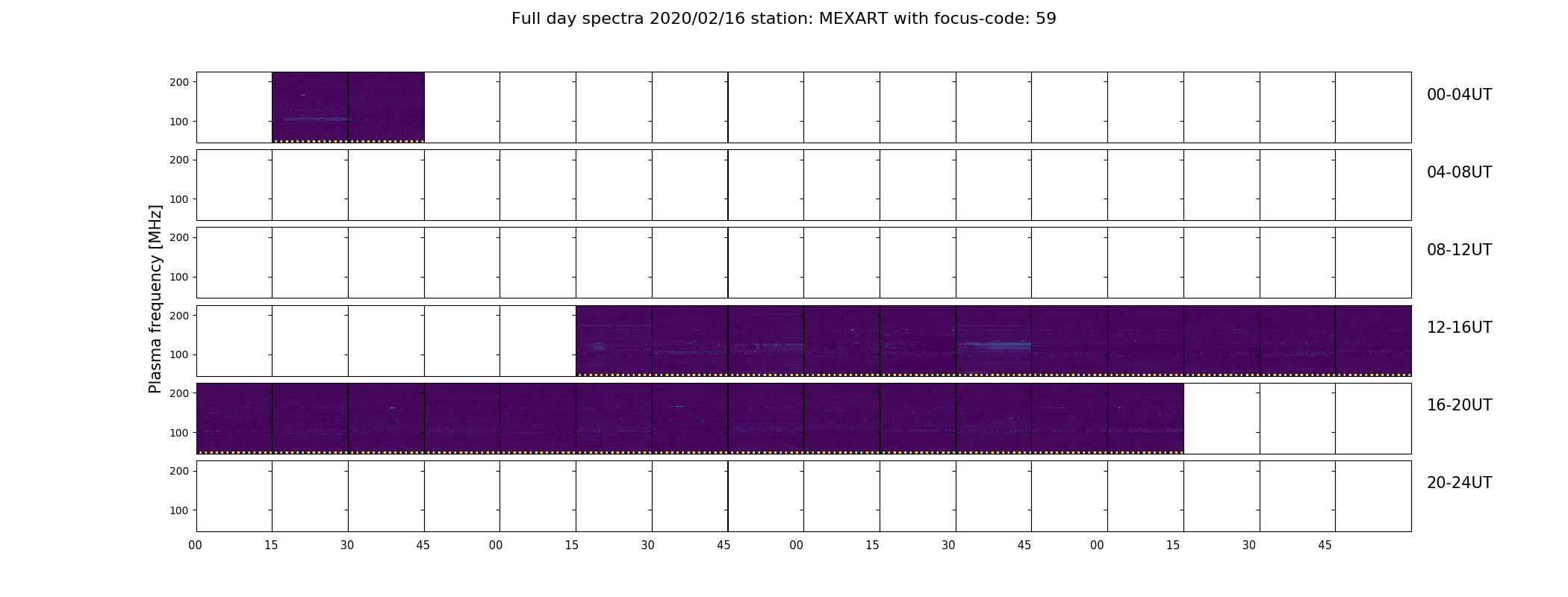 Full day spectra 2020/02/16 station: MEXART with focus-code: 59

Plasma frequency [MHz]

200
100
00-04UT

200
100
04-08UT

200
100
08-12UT

200
100
12-16UT

200
100
16-20UT

200
100
20-24UT

00 15 30 45 00 15 30 45 00 15 30 45 00 15 30 45